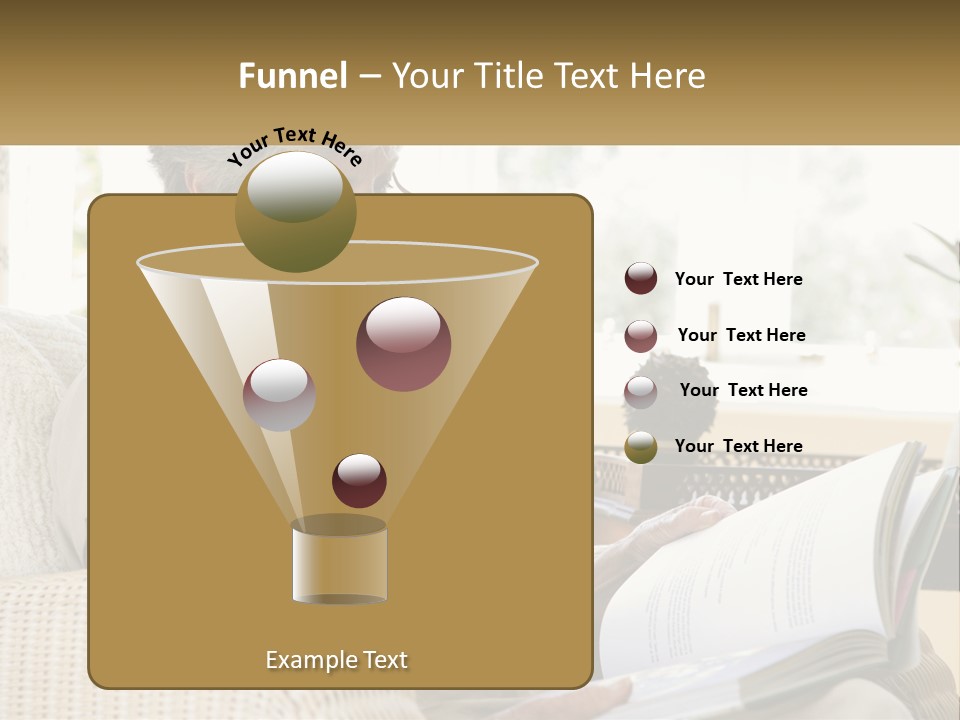 Funnel – Your Title Text Here

Your Text Here

Your Text Here

Your Text Here

Your Text Here

Your Text Here

Example Text